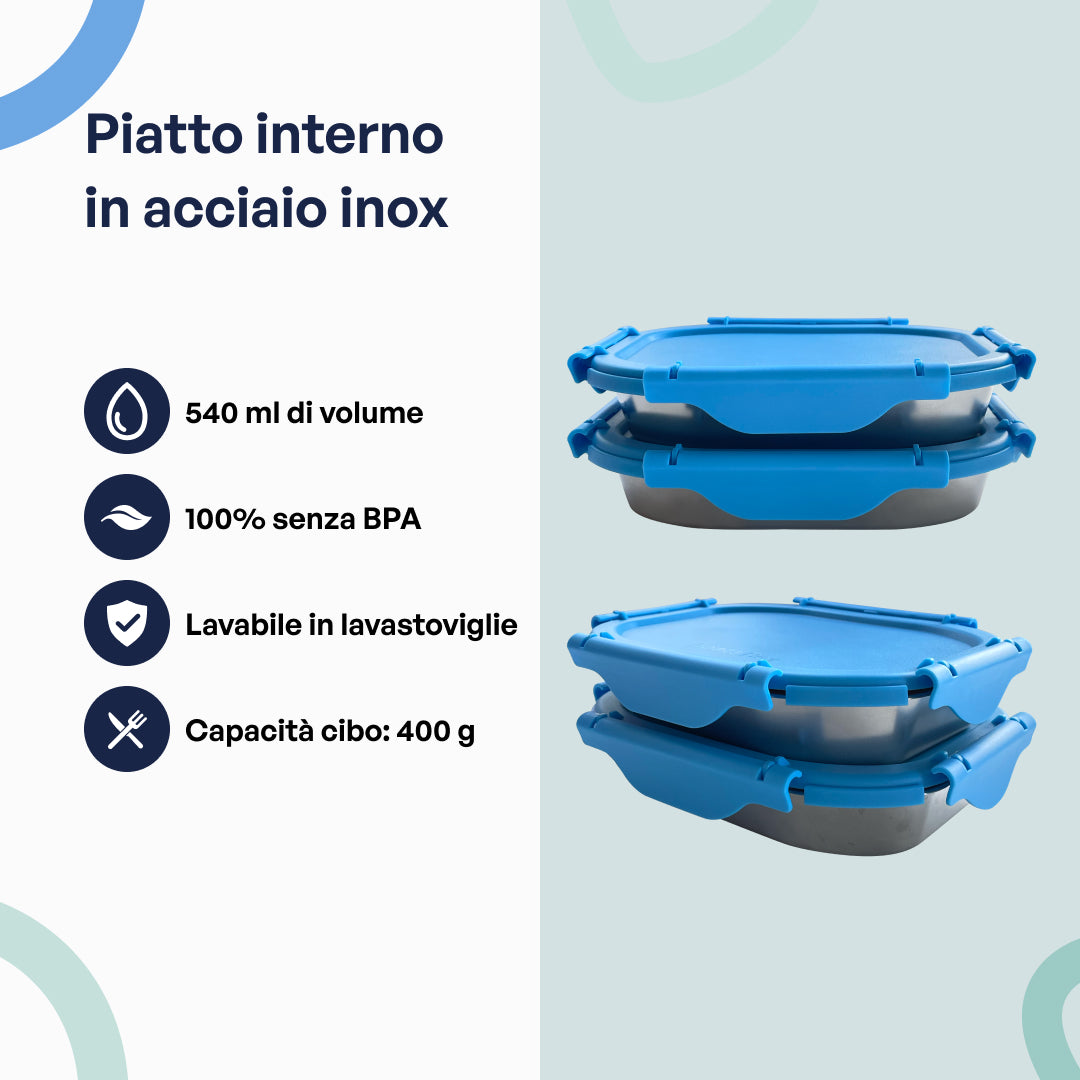 Piatto interno in acciaio inox

540 ml di volume

100% senza BPA

Lavabile in lavastoviglie

Capacità cibo: 400 g